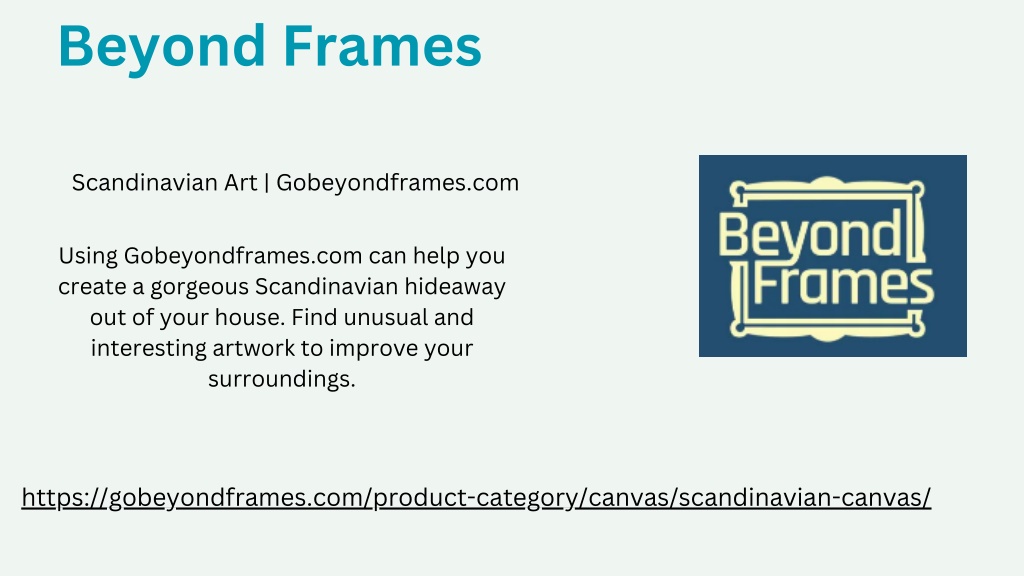 Beyond Frames

Scandinavian Art | Gobeyondframes.com

Using Gobeyondframes.com can help you create a gorgeous Scandinavian hideaway out of your house. Find unusual and interesting artwork to improve your surroundings.

Beyond Frames

https://gobeyondframes.com/product-category/canvas/scandinavian-canvas/